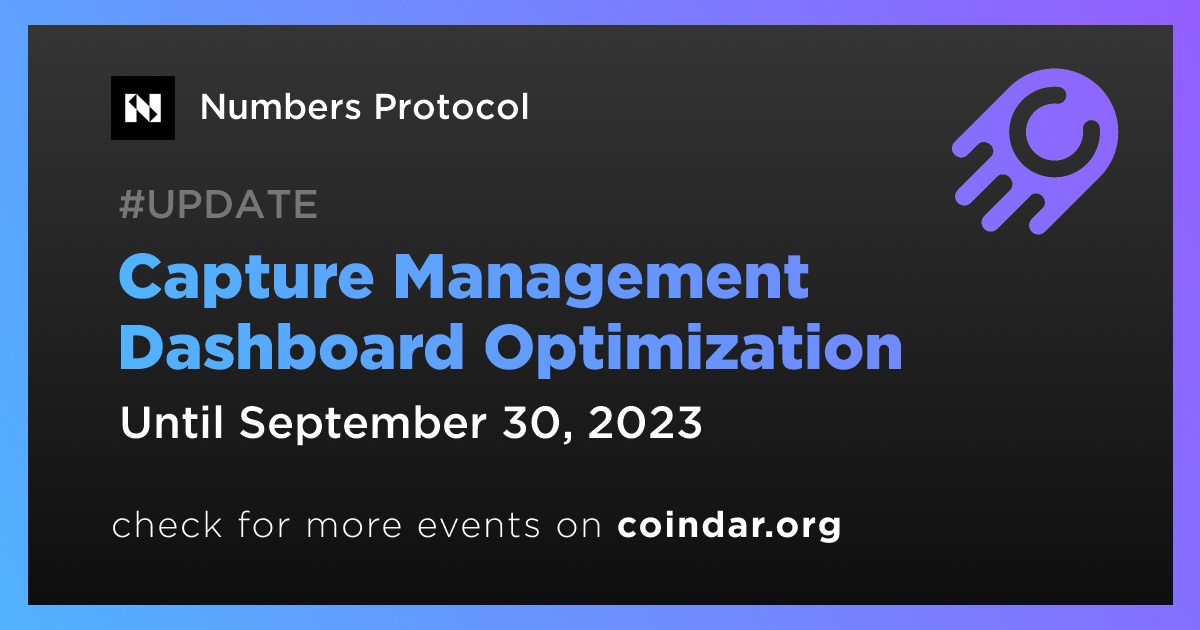 Numbers Protocol

#UPDATE

Capture Management Dashboard Optimization

Until September 30, 2023

check for more events on coindar.org